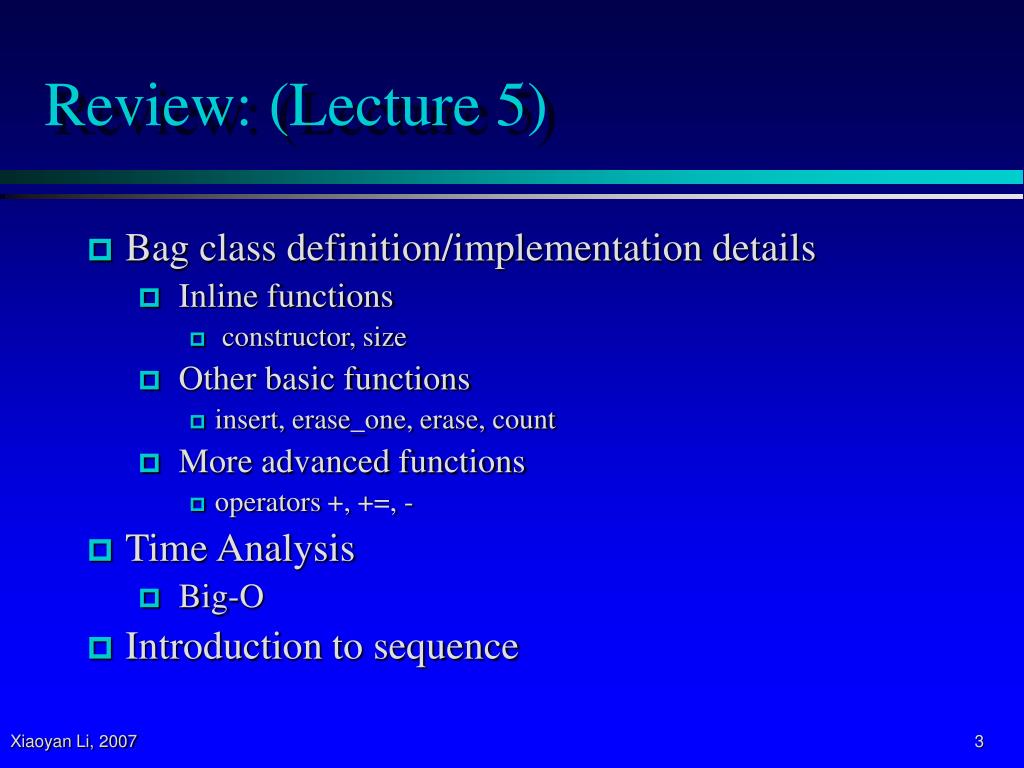 Review: (Lecture 5)

Bag class definition/implementation details

Inline functions

constructor, size

Other basic functions

insert, erase_one, erase, count

More advanced functions

operators +, +=, -

Time Analysis

Big-O

Introduction to sequence

Xiaoyan Li, 2007

3